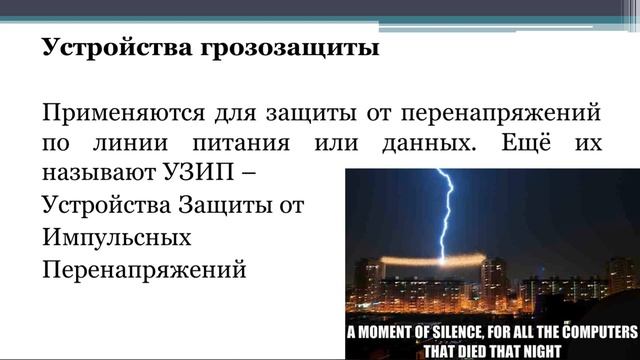 Устройства грозозащиты

Применяются для защиты от перенапряжений по линии питания или данных. Ещё их называют УЗИП – Устройства Защиты от Импульсных Перенапряжений

A MOMENT OF SILENCE, FOR ALL THE COMPUTERS THAT DIED THAT NIGHT